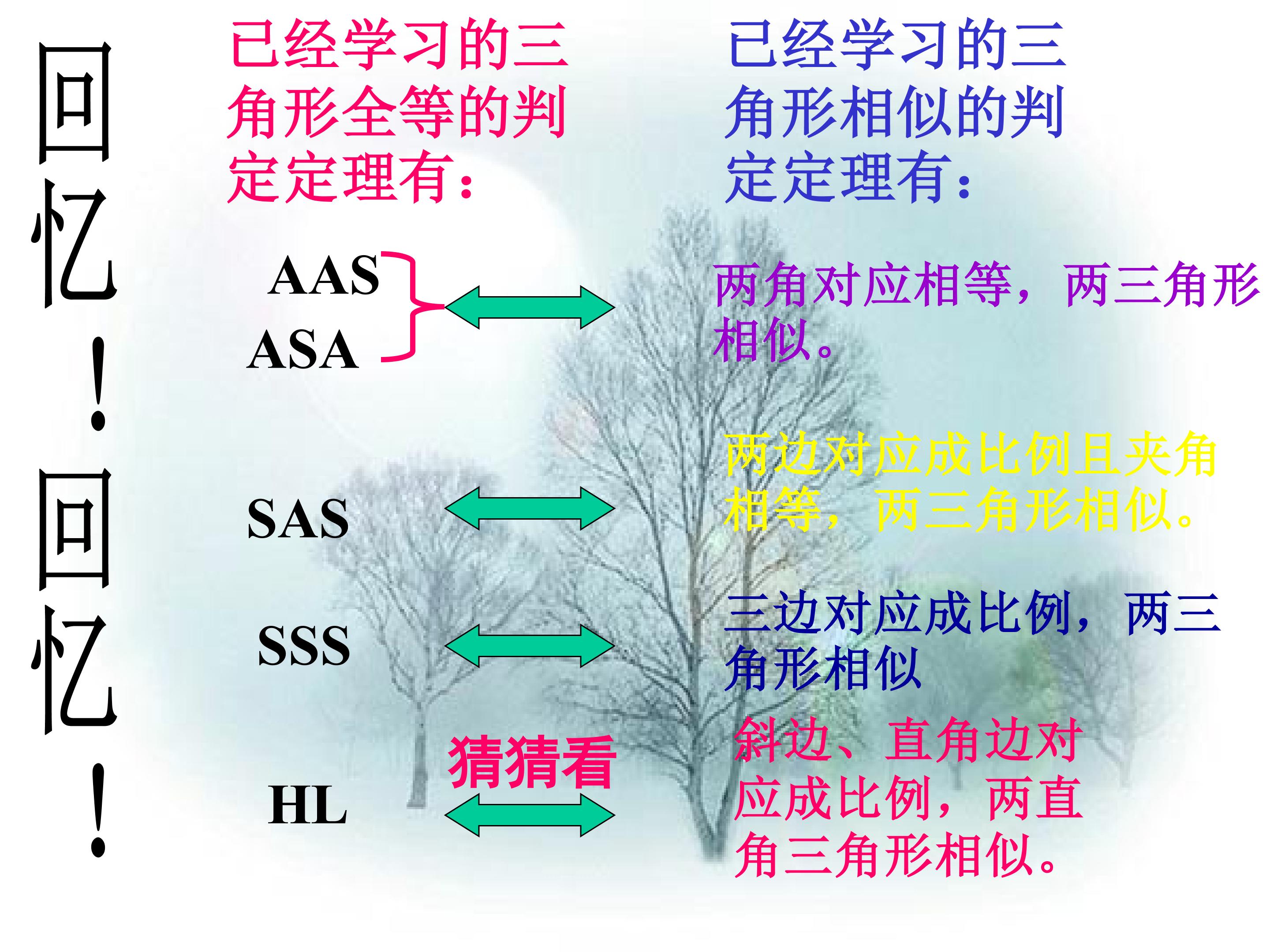 回忆！回忆！

已经学习的三角形全等的判定定理有：

已经学习的三角形相似的判定定理有：

AAS
ASA

两角对应相等，两三角形相似。

SAS

两边对应成比例且夹角相等，两三角形相似。

SSS

三边对应成比例，两三角形相似

猜猜看

HL

斜边、直角边对应成比例，两直角三角形相似。